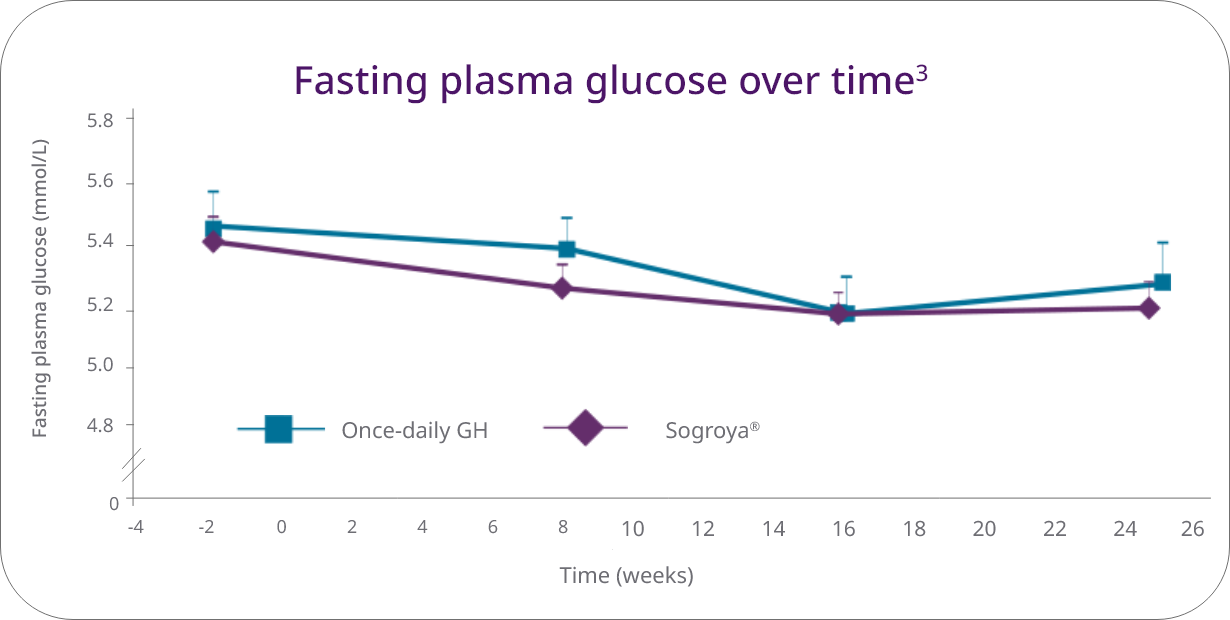 Fasting plasma glucose over time$^3$

Fasting plasma glucose (mmol/L)

5.8
5.6
5.4
5.2
5.0
4.8
0

Once-daily GH
Sogroya®

-4 -2 0 2 4 6 8 10 12 14 16 18 20 22 24 26

Time (weeks)